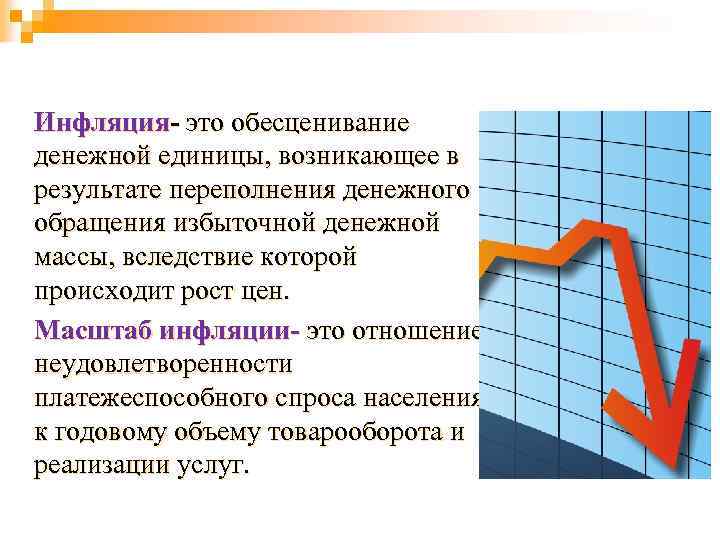 Инфляция- это обесценивание денежной единицы, возникающее в результате переполнения денежного обращения избыточной денежной массы, вследствие которой происходит рост цен.

Масштаб инфляции- это отношение неудовлетворенности платежеспособного спроса населения к годовому объему товарооборота и реализации услуг.